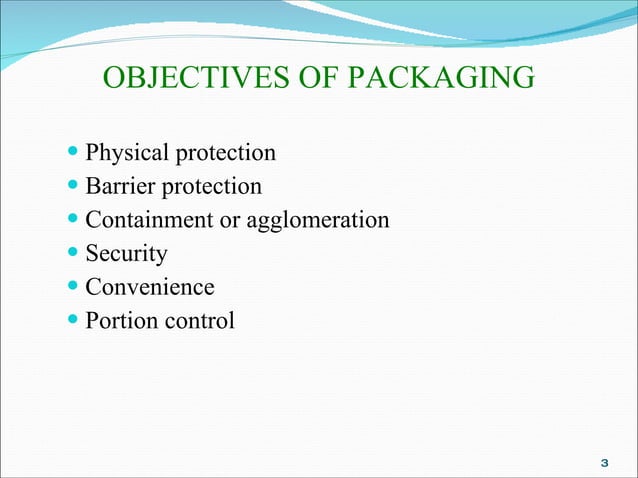 OBJECTIVES OF PACKAGING

- Physical protection
- Barrier protection
- Containment or agglomeration
- Security
- Convenience
- Portion control

3